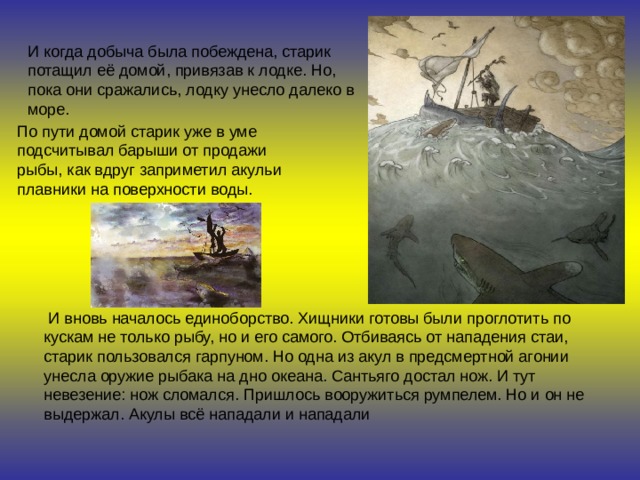 И когда добыча была побеждена, старик потащил её домой, привязав к лодке. Но, пока они сражались, лодку унесло далеко в море.

По пути домой старик уже в уме подсчитывал барыши от продажи рыбы, как вдруг заприметил акульи плавники на поверхности воды.

И вновь началось единоборство. Хищники готовы были проглотить по кускам не только рыбу, но и его самого. Отбиваясь от нападения стаи, старик пользовался гарпуном. Но одна из акул в предсмертной агонии унесла оружие рыбака на дно океана. Сантьяго достал нож. И тут невезение: нож сломался. Пришлось вооружиться румпелем. Но и он не выдержал. Акулы всё нападали и нападали